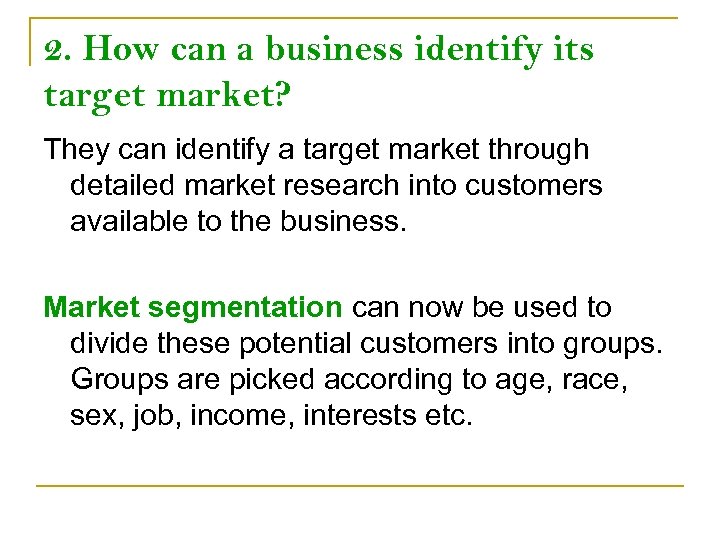 2. How can a business identify its target market?

They can identify a target market through detailed market research into customers available to the business.

Market segmentation can now be used to divide these potential customers into groups. Groups are picked according to age, race, sex, job, income, interests etc.